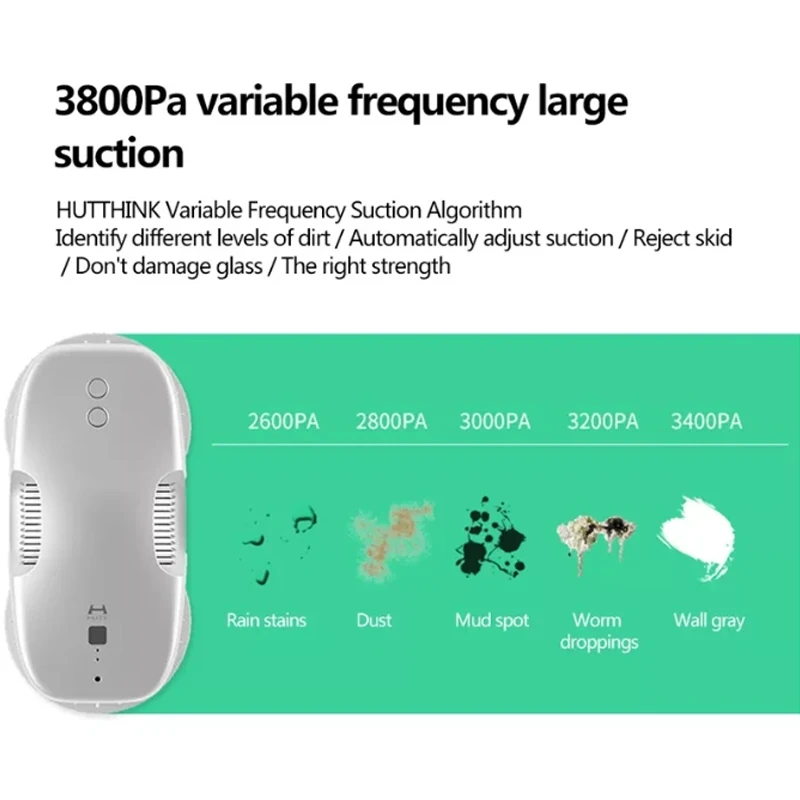 3800Pa variable frequency large suction

HUTTHINK Variable Frequency Suction Algorithm
Identify different levels of dirt / Automatically adjust suction / Reject skid / Don't damage glass / The right strength

HUTT

| 2600PA | 2800PA | 3000PA | 3200PA | 3400PA |
|---|---|---|---|---|
| Rain stains | Dust | Mud spot | Worm droppings | Wall gray |